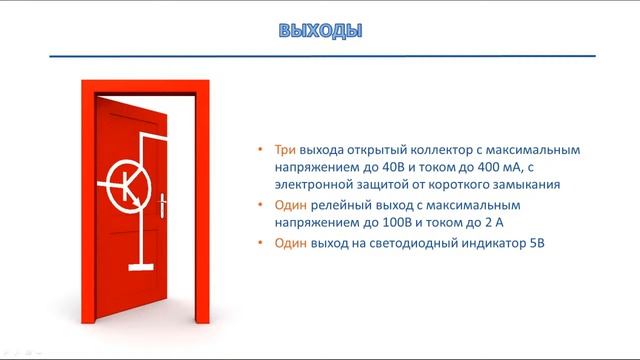 ВЫХОДЫ

• Три выхода открытый коллектор с максимальным напряжением до 40В и током до 400 мА, с электронной защитой от короткого замыкания
• Один релейный выход с максимальным напряжением до 100В и током до 2 А
• Один выход на светодиодный индикатор 5В